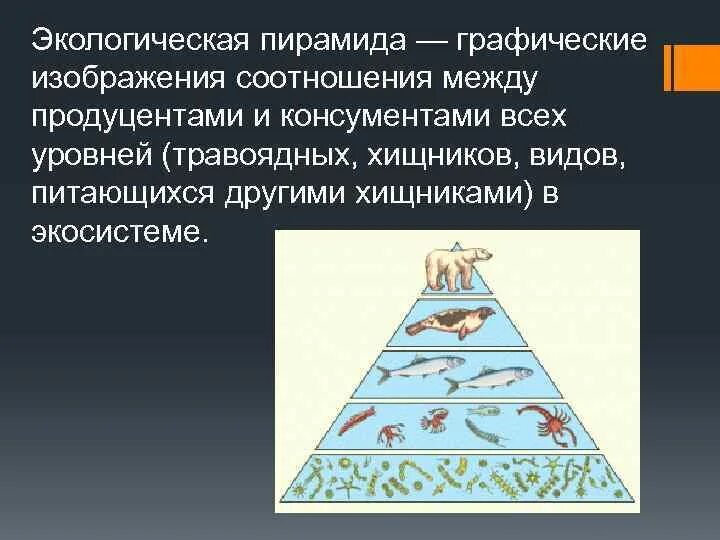 Экологическая пирамида — графические изображения соотношения между продуцентами и консументами всех уровней (травоядных, хищников, видов, питающихся другими хищниками) в экосистеме.